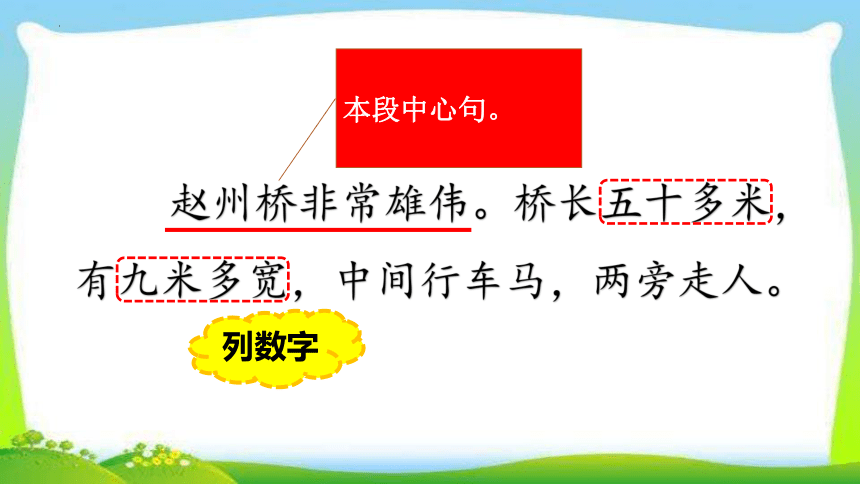 本段中心句。

赵州桥非常雄伟。桥长五十多米，有九米多宽，中间行车马，两旁走人。

列数字